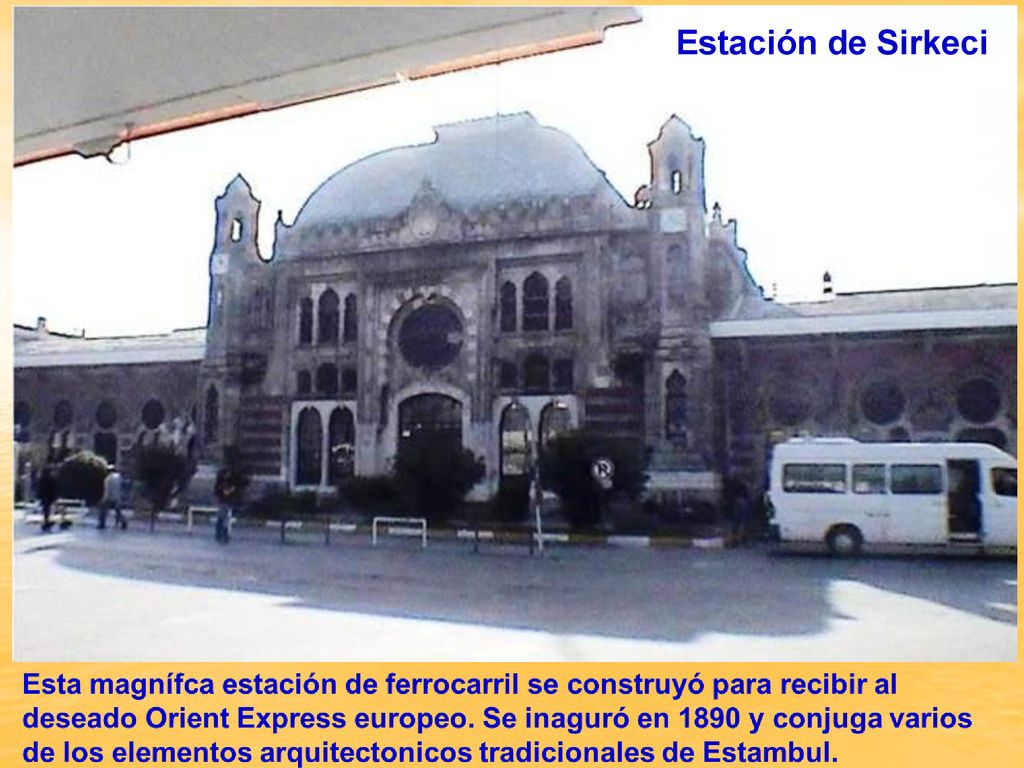 Estación de Sirkeci

Esta magnífca estación de ferrocarril se construyó para recibir al deseado Orient Express europeo. Se inaguró en 1890 y conjuga varios de los elementos arquitectonicos tradicionales de Estambul.